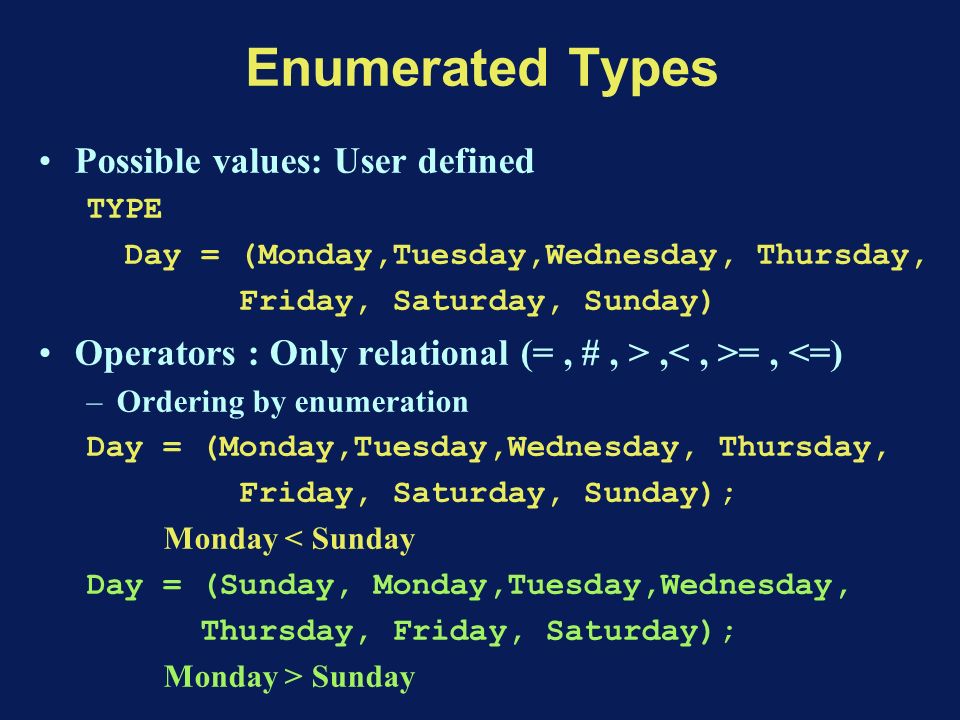 Enumerated Types

• Possible values: User defined

TYPE
Day = (Monday,Tuesday,Wednesday, Thursday, Friday, Saturday, Sunday)

• Operators : Only relational (= , # , > ,< , >= , <=)

– Ordering by enumeration

Day = (Monday,Tuesday,Wednesday, Thursday, Friday, Saturday, Sunday);
Monday < Sunday
Day = (Sunday, Monday,Tuesday,Wednesday, Thursday, Friday, Saturday);
Monday > Sunday